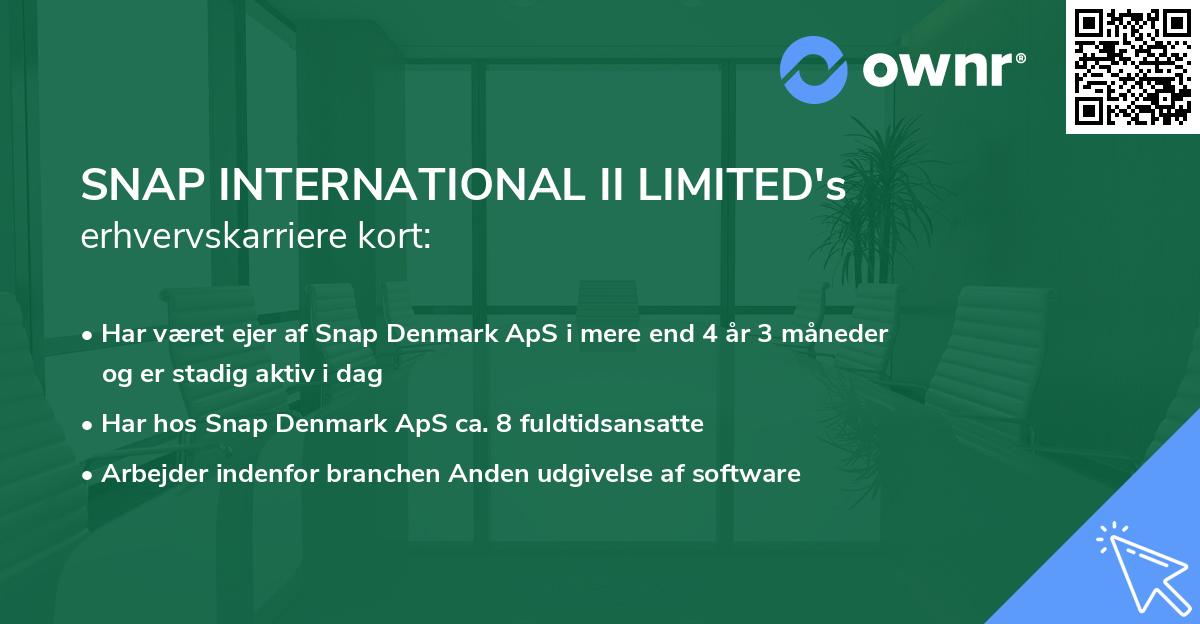 ownr®

SNAP INTERNATIONAL II LIMITED's erhvervskarriere kort:

• Har været ejer af Snap Denmark ApS i mere end 4 år 3 måneder og er stadig aktiv i dag
• Har hos Snap Denmark ApS ca. 8 fuldtidsansatte
• Arbejder indenfor branchen Anden udgivelse af software